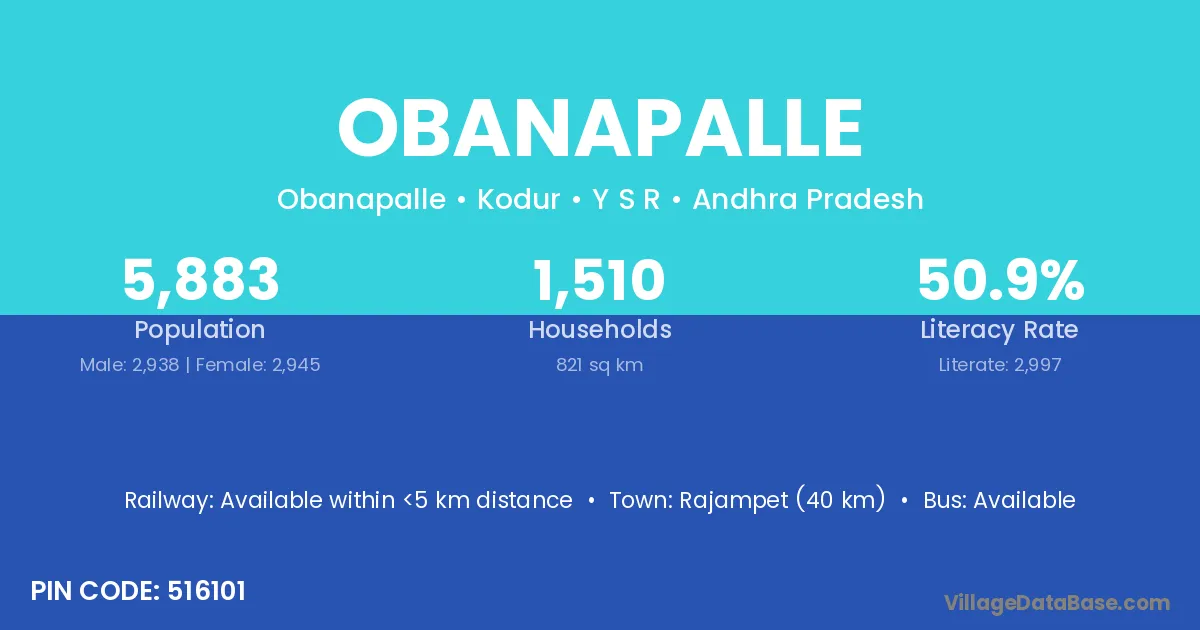 OBANAPALLE

Obanapalle • Kodur • Y S R • Andhra Pradesh

5,883
Population
Male: 2,938 | Female: 2,945

1,510
Households
821 sq km

50.9%
Literacy Rate
Literate: 2,997

Railway: Available within <5 km distance • Town: Rajampet (40 km) • Bus: Available

PIN CODE: 516101

VillageDataBase.com